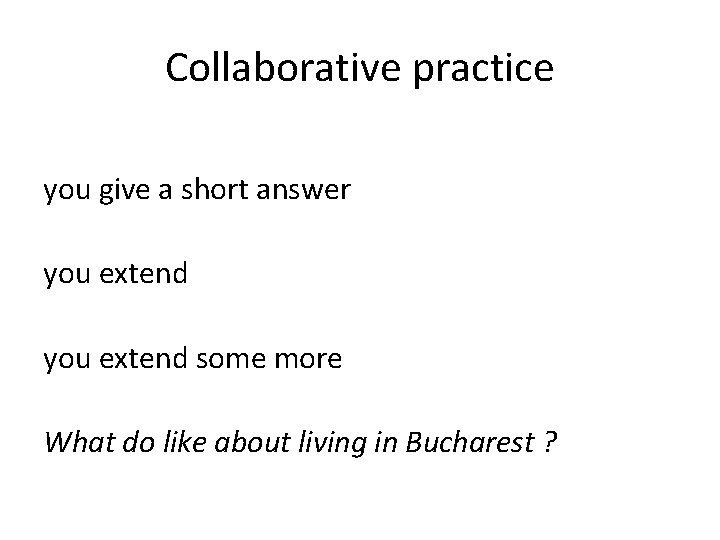 Collaborative practice

you give a short answer

you extend

you extend some more

What do like about living in Bucharest ?